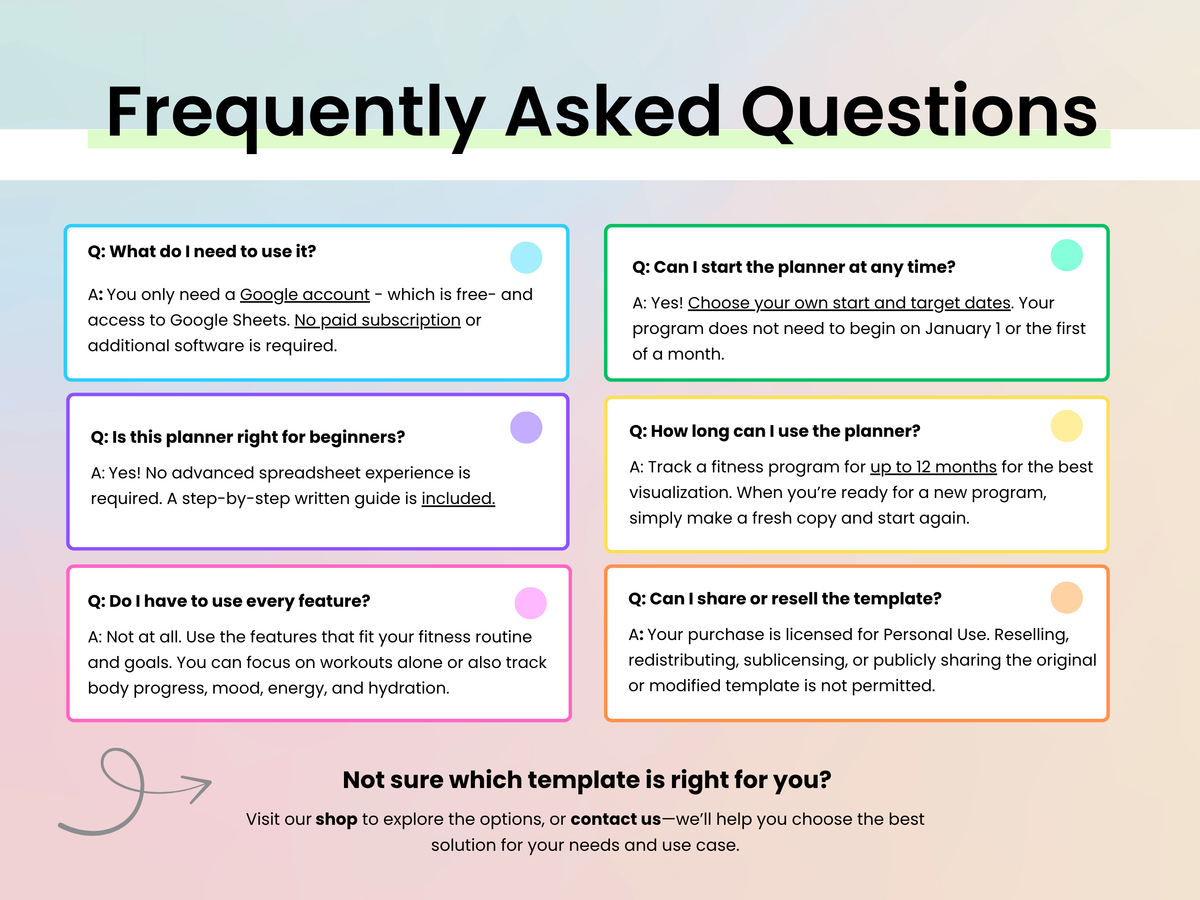 Frequently Asked Questions

Q: What do I need to use it?

A: You only need a Google account - which is free- and access to Google Sheets. No paid subscription or additional software is required.

Q: Is this planner right for beginners?

A: Yes! No advanced spreadsheet experience is required. A step-by-step written guide is included.

Q: Do I have to use every feature?

A: Not at all. Use the features that fit your fitness routine and goals. You can focus on workouts alone or also track body progress, mood, energy, and hydration.

Q: Can I start the planner at any time?

A: Yes! Choose your own start and target dates. Your program does not need to begin on January 1 or the first of a month.

Q: How long can I use the planner?

A: Track a fitness program for up to 12 months for the best visualization. When you're ready for a new program, simply make a fresh copy and start again.

Q: Can I share or resell the template?

A: Your purchase is licensed for Personal Use. Reselling, redistributing, sublicensing, or publicly sharing the original or modified template is not permitted.

Not sure which template is right for you?

Visit our shop to explore the options, or contact us—we'll help you choose the best solution for your needs and use case.